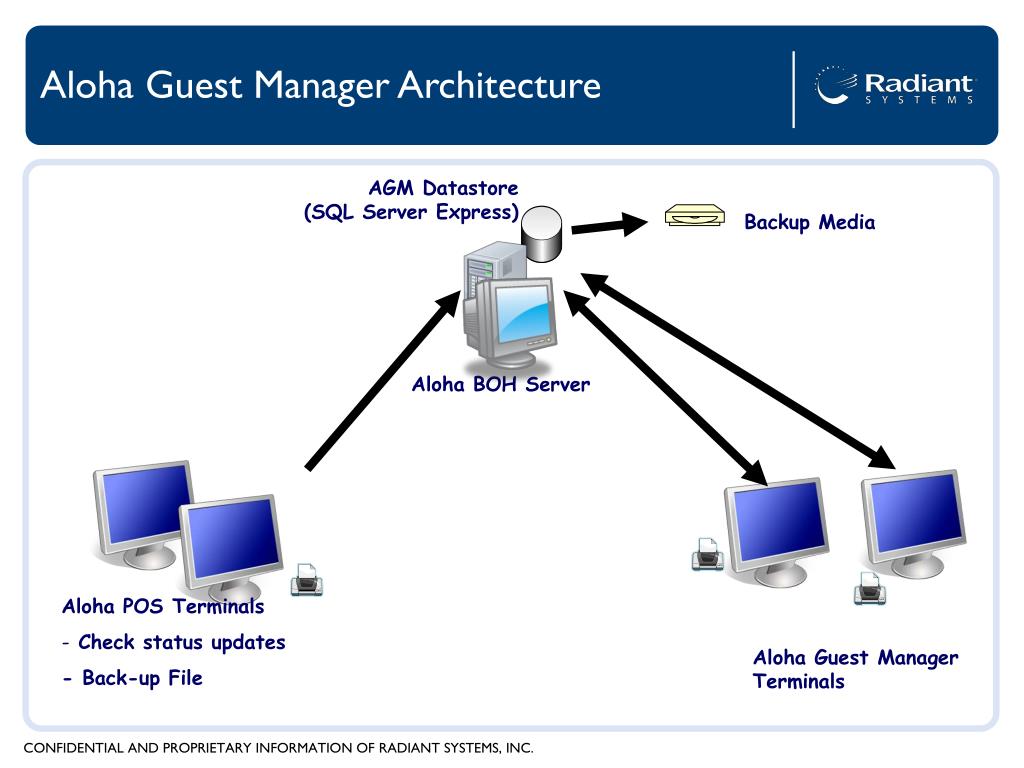 Aloha Guest Manager Architecture

Radiant
SYSTEMS

AGM Datastore
(SQL Server Express)

Backup Media

Aloha BOH Server

Aloha POS Terminals
- Check status updates
- Back-up File

Aloha Guest Manager Terminals

CONFIDENTIAL AND PROPRIETARY INFORMATION OF RADIANT SYSTEMS, INC.